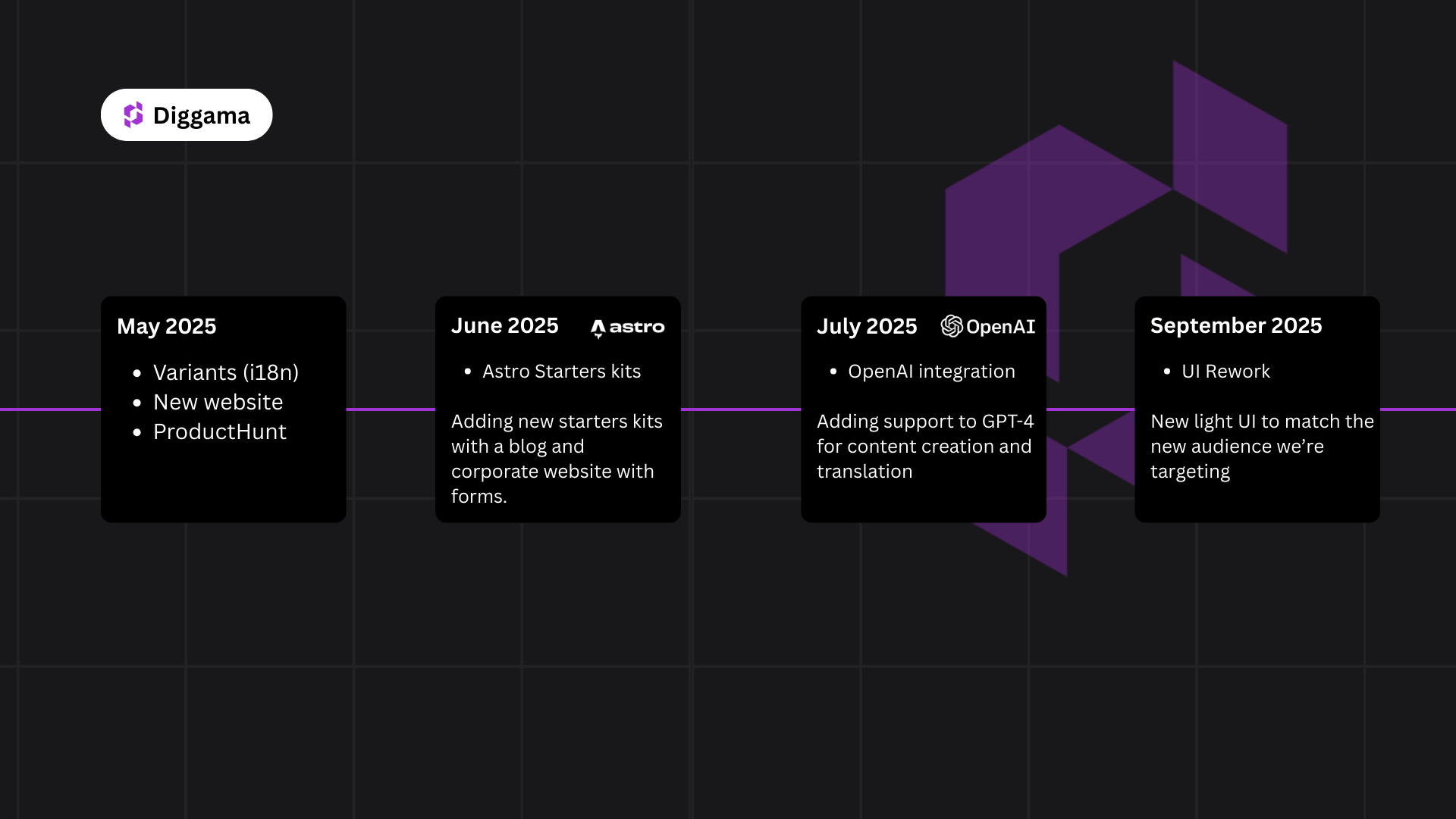 Diggama

May 2025

- Variants (i18n)
- New website
- ProductHunt

June 2025 astro

- Astro Starters kits

Adding new starters kits with a blog and corporate website with forms.

July 2025 OpenAI

- OpenAI integration

Adding support to GPT-4 for content creation and translation

September 2025

- UI Rework

New light UI to match the new audience we're targeting